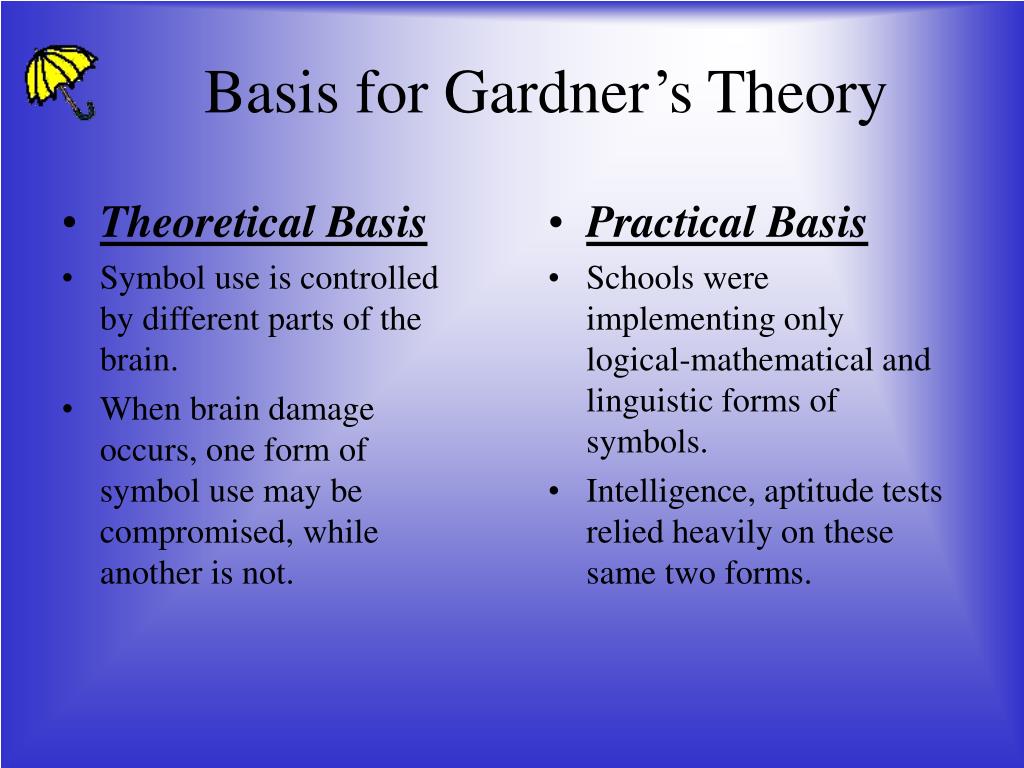 Basis for Gardner's Theory

• Theoretical Basis
• Symbol use is controlled by different parts of the brain.
• When brain damage occurs, one form of symbol use may be compromised, while another is not.

• Practical Basis
• Schools were implementing only logical-mathematical and linguistic forms of symbols.
• Intelligence, aptitude tests relied heavily on these same two forms.